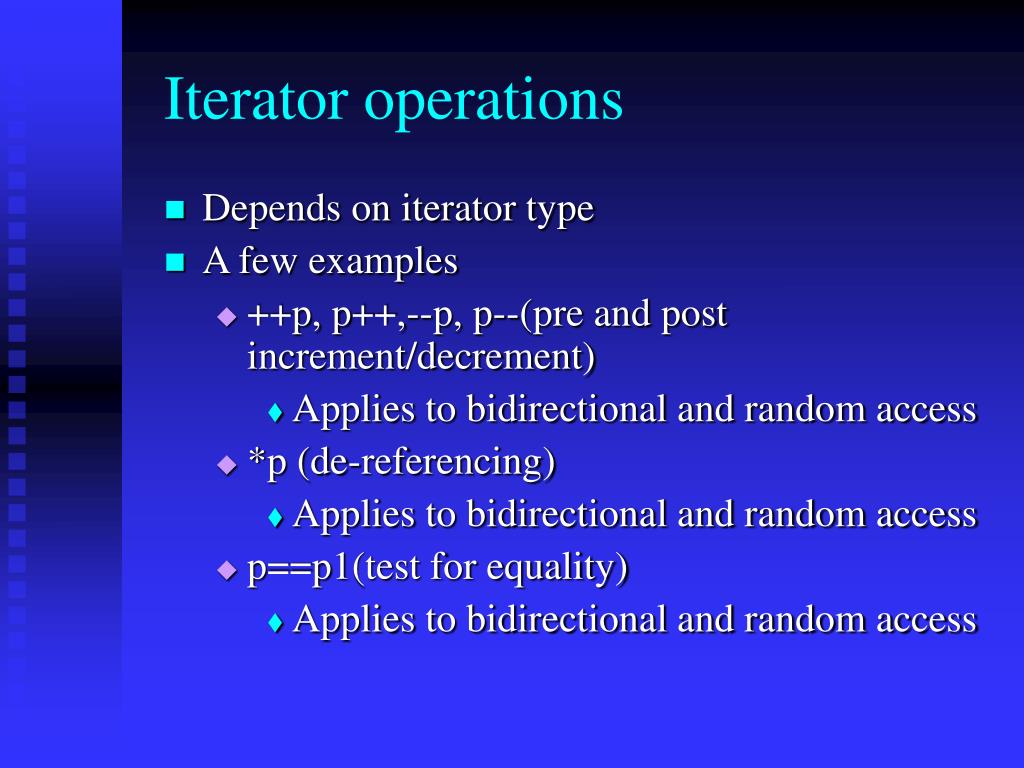 Iterator operations

Depends on iterator type

A few examples

++p, p++,--p, p--(pre and post increment/decrement)

Applies to bidirectional and random access

*p (de-referencing)

Applies to bidirectional and random access

p==p1(test for equality)

Applies to bidirectional and random access